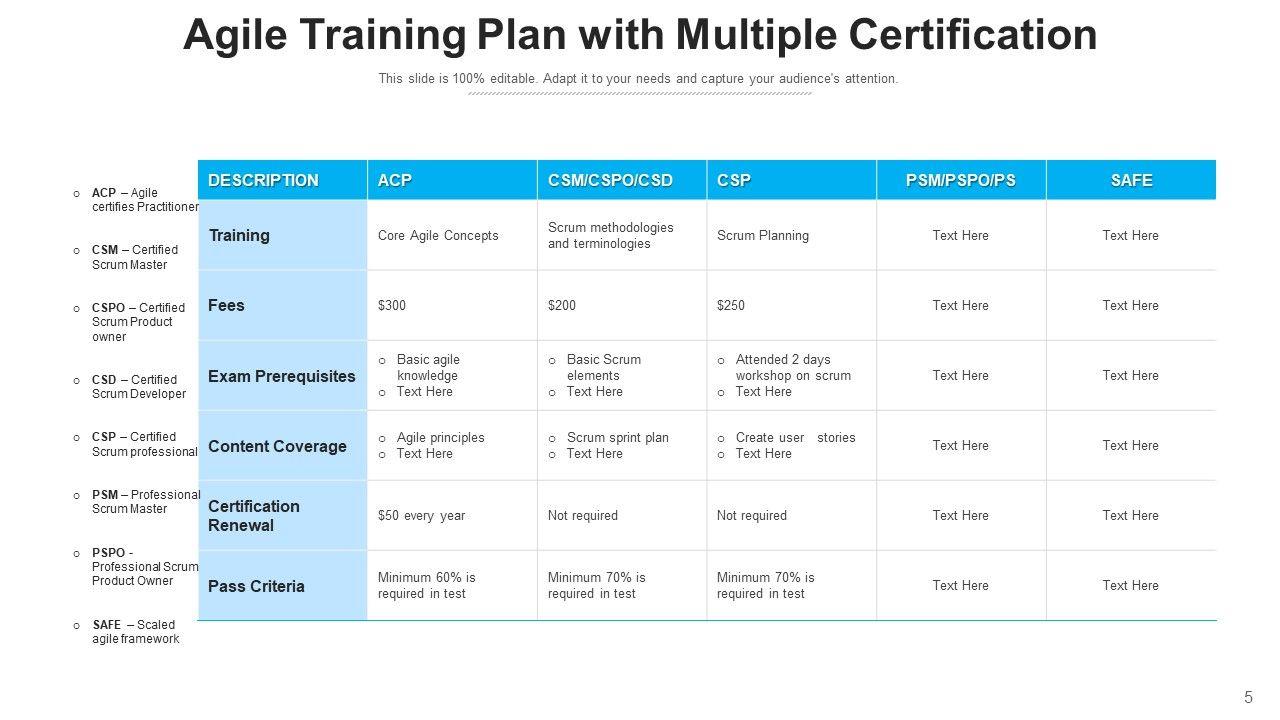 Agile Training Plan with Multiple Certification

This slide is 100% editable. Adapt it to your needs and capture your audience's attention.

o ACP – Agile certifies Practitioner

o CSM – Certified Scrum Master

o CSPO – Certified Scrum Product owner

o CSD – Certified Scrum Developer

o CSP – Certified Scrum professional

o PSM – Professional Scrum Master

o PSPO - Professional Scrum Product Owner

o SAFE – Scaled agile framework

| DESCRIPTION | ACP | CSM/CSPO/CSD | CSP | PSM/PSPO/PS | SAFE |
|---|---|---|---|---|---|
| Training | Core Agile Concepts | Scrum methodologies and terminologies | Scrum Planning | Text Here | Text Here |
| Fees | \$300 | \$200 | \$250 | Text Here | Text Here |
| Exam Prerequisites | o Basic agile knowledge o Text Here | o Basic Scrum elements o Text Here | o Attended 2 days workshop on scrum o Text Here | Text Here | Text Here |
| Content Coverage | o Agile principles o Text Here | o Scrum sprint plan o Text Here | o Create user stories o Text Here | Text Here | Text Here |
| Certification Renewal | \$50 every year | Not required | Not required | Text Here | Text Here |
| Pass Criteria | Minimum 60% is required in test | Minimum 70% is required in test | Minimum 70% is required in test | Text Here | Text Here |

5